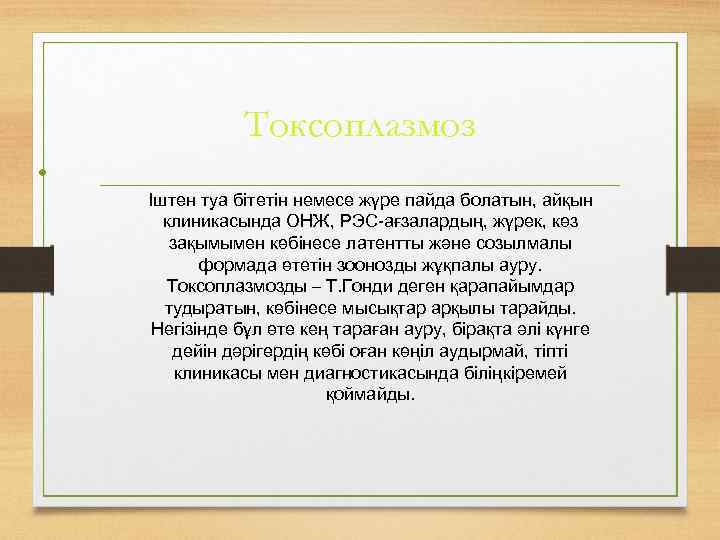 Токсоплазмоз

Іштен туа бітетін немесе жүре пайда болатын, айқын клиникасында ОНЖ, РЭС-ағзалардың, жүрек, көз зақымымен көбінесе латентты және созылмалы формада өтетін зоонозды жұқпалы ауру. Токсоплазмозды – Т.Гонди деген қарапайымдар тудыратын, көбінесе мысықтар арқылы тарайды. Негізінде бұл өте кең тараған ауру, бірақта әлі күнге дейін дәрігердің көбі оған көңіл аудырмай, тіпті клиникасы мен диагностикасында біліңкіремей қоймайды.